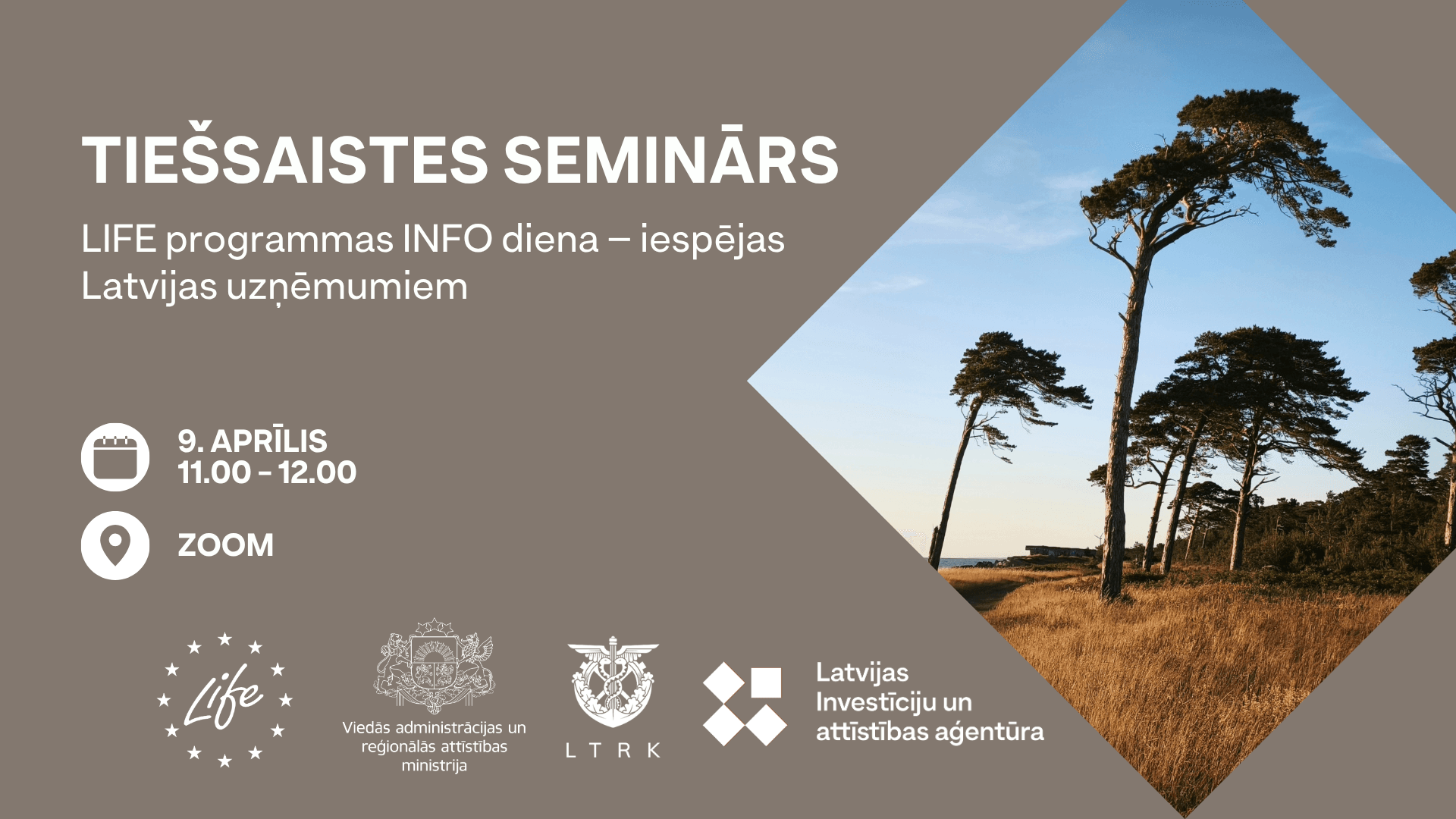 TIEŠSAISTES SEMINĀRS

LIFE programmas INFO diena – iespējas Latvijas uzņēmumiem

9. APRĪLIS
11.00 - 12.00

ZOOM

Life

Viedās administrācijas un reģionālās attīstības ministrija

LTRK

Latvijas Investīciju un attīstības aģentūra